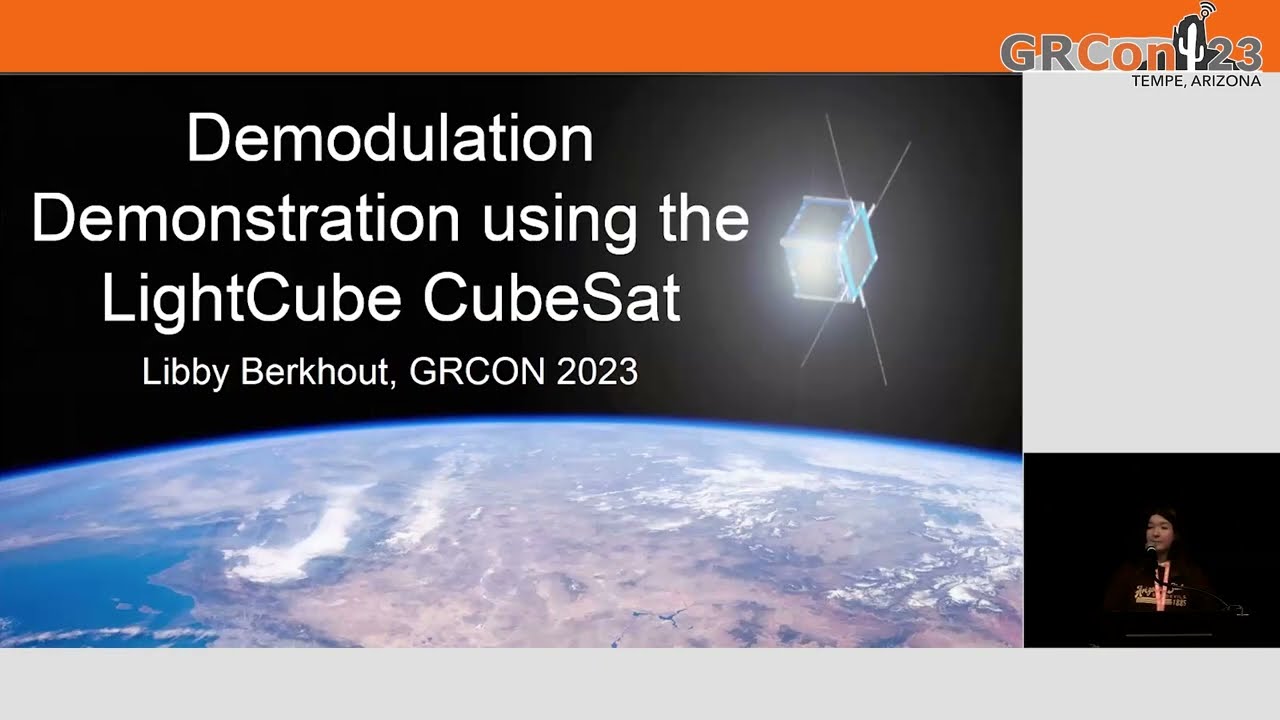 GRCon23
TEMPE, ARIZONA

Demodulation Demonstration using the LightCube CubeSat

Libby Berkhout, GRCON 2023